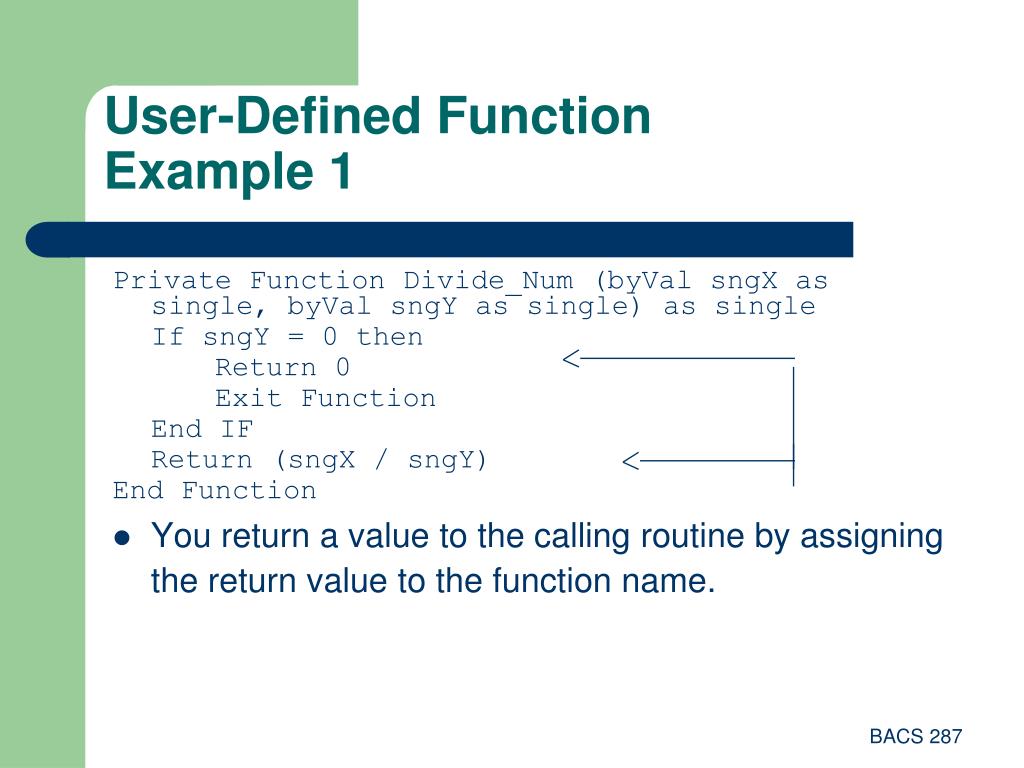 User-Defined Function
Example 1

Private Function Divide_Num (byVal sngX as single, byVal sngY as single) as single
If sngY = 0 then
Return 0
Exit Function
End IF
Return (sngX / sngY)
End Function

- You return a value to the calling routine by assigning the return value to the function name.

BACS 287